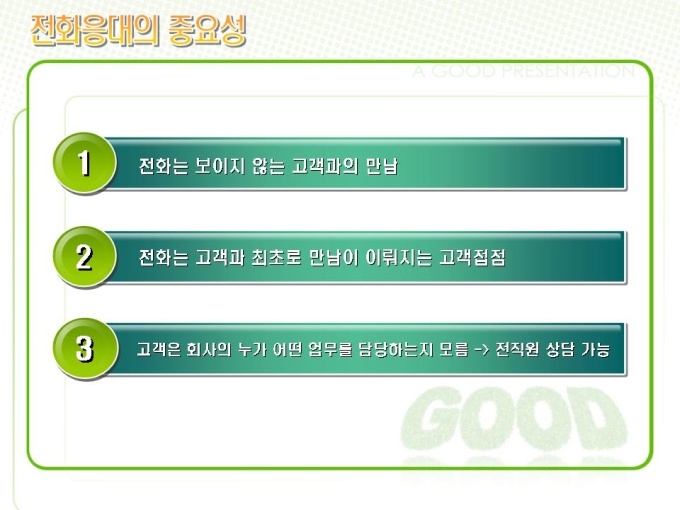 전화응대의 중요성

A GOOD PRESENTATION

1 전화는 보이지 않는 고객과의 만남

2 전화는 고객과 최초로 만남이 이뤄지는 고객접점

3 고객은 회사의 누가 어떤 업무를 담당하는지 모름 -> 전직원 상담 가능

GOOD